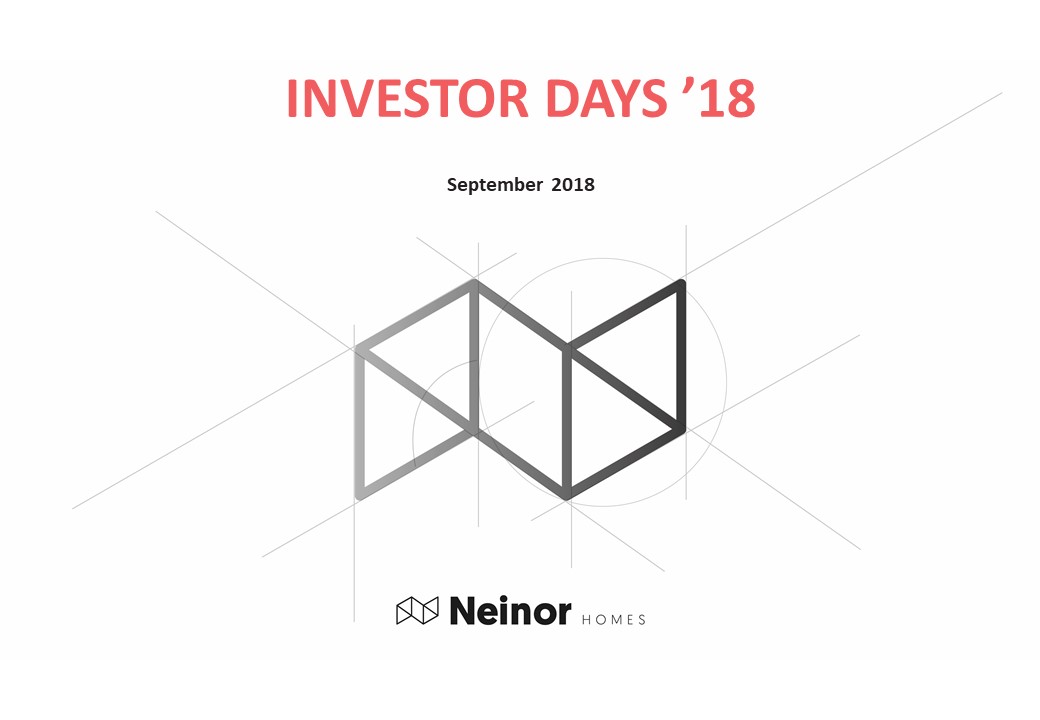 INVESTOR DAYS ’18

September 2018

Neinor HOMES